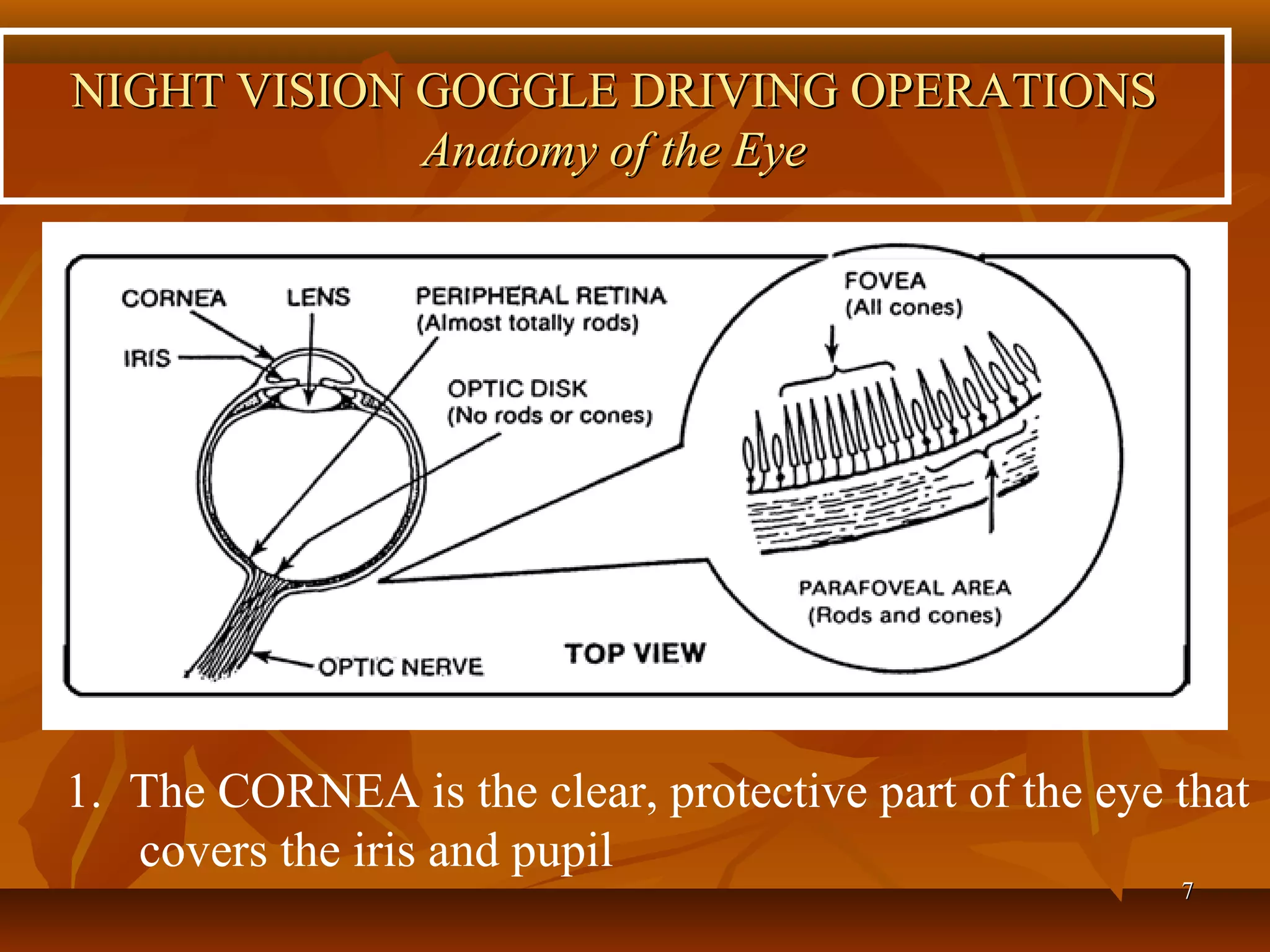 NIGHT VISION GOGGLE DRIVING OPERATIONS
Anatomy of the Eye

CORNEA
LENS
PERIPHERAL RETINA
(Almost totally rods)
IRIS
OPTIC DISK
(No rods or cones)
FOVEA
(All cones)
PARAFOVEAL AREA
(Rods and cones)
OPTIC NERVE
TOP VIEW

1. The CORNEA is the clear, protective part of the eye that covers the iris and pupil

7